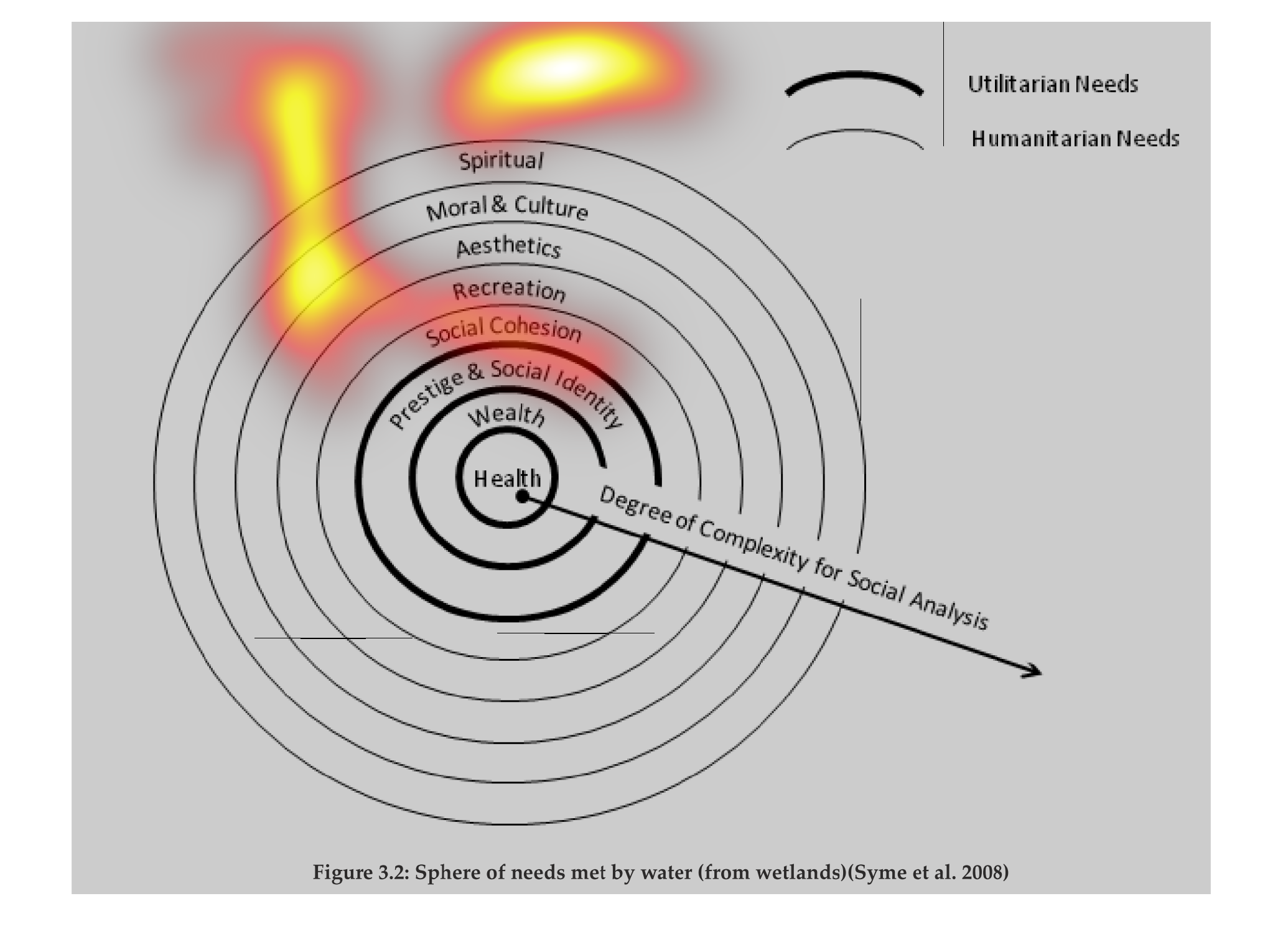 Utilitarian Needs

Humanitarian Needs

Spiritual

Moral & Culture

Aesthetics

Recreation

Social Cohesion

Prestige & Social Identity

Wealth

Health

Degree of Complexity for Social Analysis

Figure 3.2: Sphere of needs met by water (from wetlands)(Syme et al. 2008)